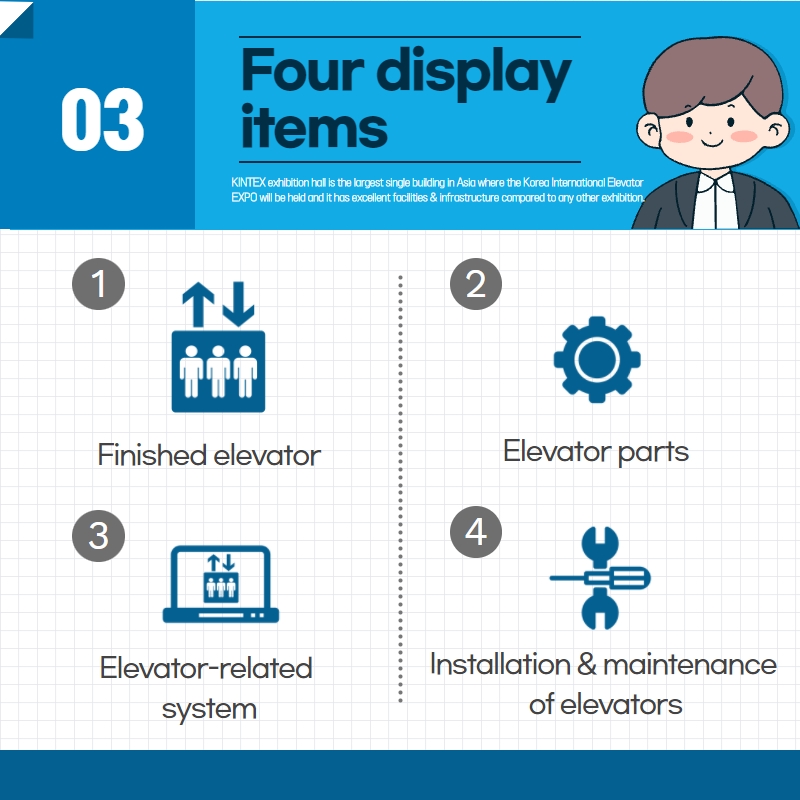 03

Four display items

KINTEX exhibition hall is the largest single building in Asia where the Korea International Elevator EXPO will be held and it has excellent facilities & infrastructure compared to any other exhibition.

1

Finished elevator

2

Elevator parts

3

Elevator-related system

4

Installation & maintenance of elevators